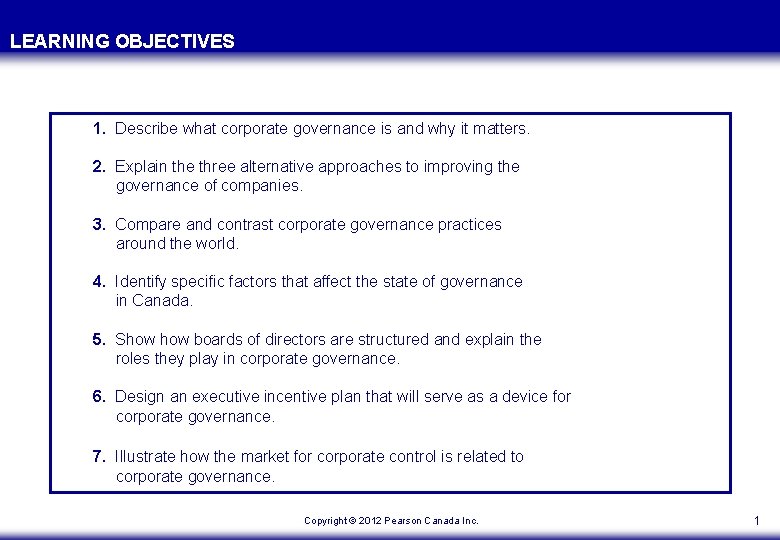 LEARNING OBJECTIVES

1. Describe what corporate governance is and why it matters.

2. Explain the three alternative approaches to improving the governance of companies.

3. Compare and contrast corporate governance practices around the world.

4. Identify specific factors that affect the state of governance in Canada.

5. Show how boards of directors are structured and explain the roles they play in corporate governance.

6. Design an executive incentive plan that will serve as a device for corporate governance.

7. Illustrate how the market for corporate control is related to corporate governance.

Copyright © 2012 Pearson Canada Inc.

1